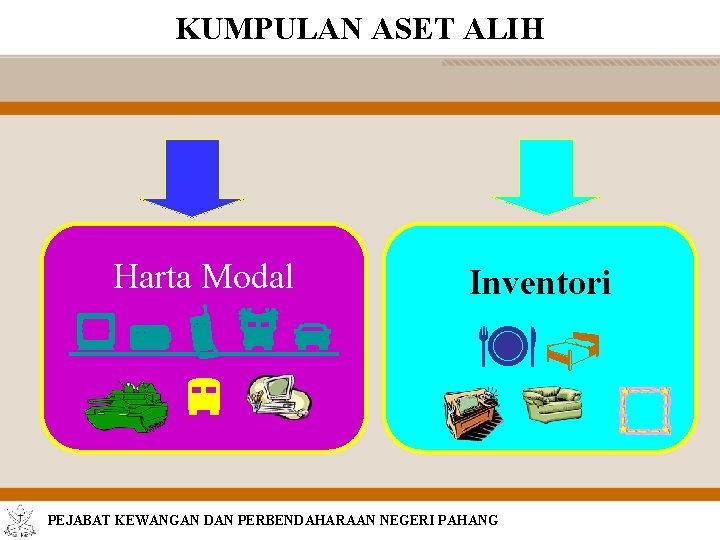 KUMPULAN ASET ALIH

Harta Modal

Inventori

PEJABAT KEWANGAN DAN PERBENDAHARAAN NEGERI PAHANG